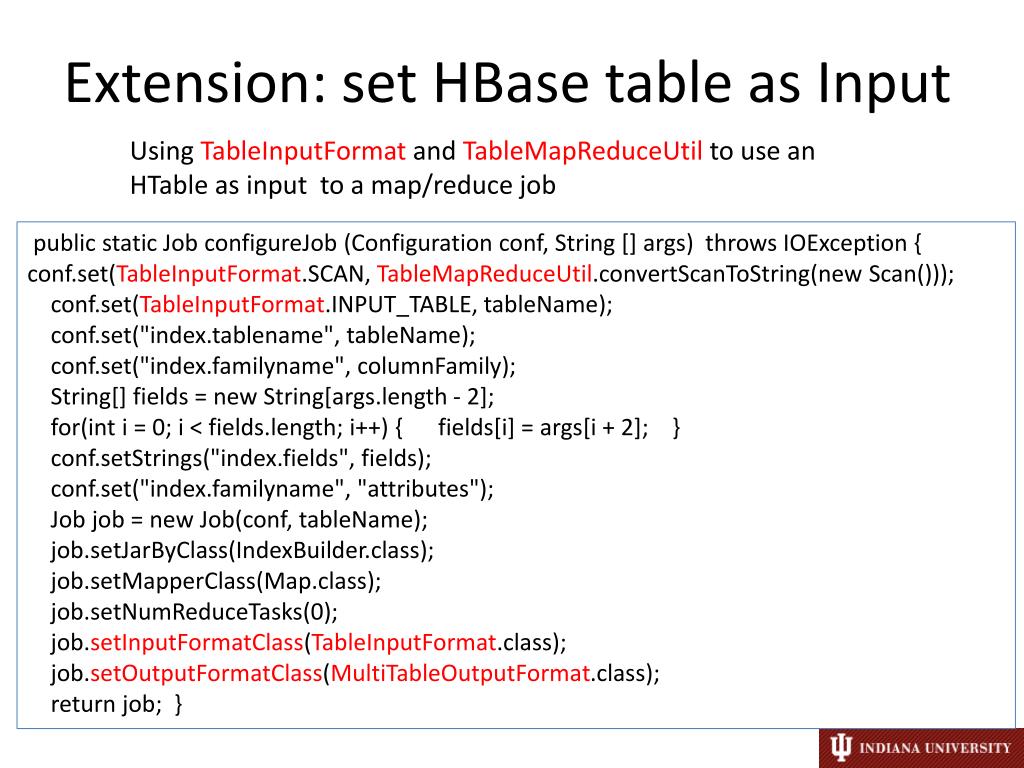 Extension: set HBase table as Input

Using TableInputFormat and TableMapReduceUtil to use an HTable as input to a map/reduce job

public static Job configureJob (Configuration conf, String [] args) throws IOException {
conf.set(TableInputFormat.SCAN, TableMapReduceUtil.convertScanToString(new Scan()));
conf.set(TableInputFormat.INPUT_TABLE, tableName);
conf.set("index.tablename", tableName);
conf.set("index.familyname", columnFamily);
String[] fields = new String[args.length - 2];
for(int i = 0; i < fields.length; i++) { fields[i] = args[i + 2]; }
conf.setStrings("index.fields", fields);
conf.set("index.familyname", "attributes");
Job job = new Job(conf, tableName);
job.setJarByClass(IndexBuilder.class);
job.setMapperClass(Map.class);
job.setNumReduceTasks(0);
job.setInputFormatClass(TableInputFormat.class);
job.setOutputFormatClass(MultiTableOutputFormat.class);
return job; }

INDIANA UNIVERSITY